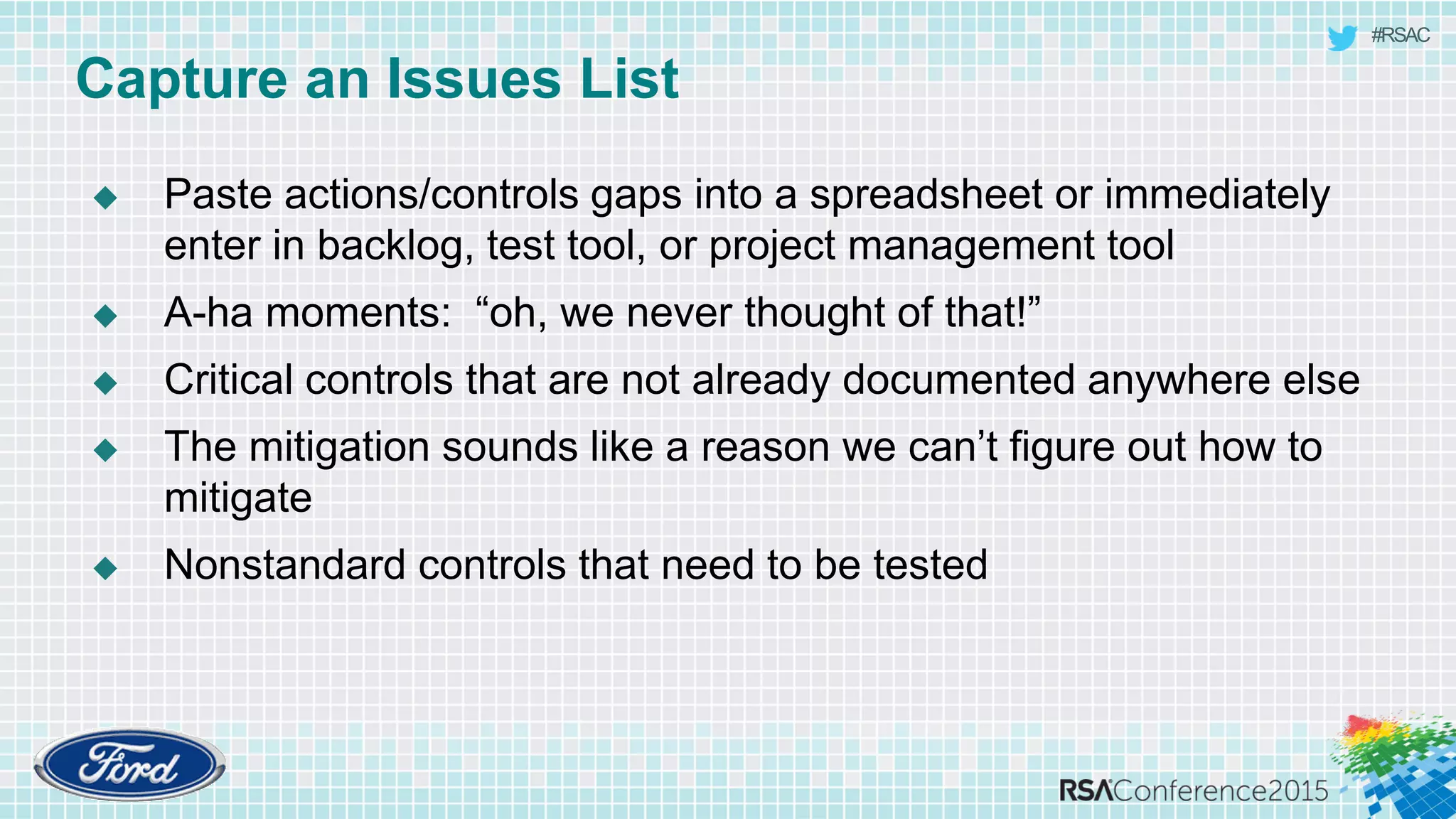 #RSAC

Capture an Issues List

◆ Paste actions/controls gaps into a spreadsheet or immediately enter in backlog, test tool, or project management tool

◆ A-ha moments: “oh, we never thought of that!”

◆ Critical controls that are not already documented anywhere else

◆ The mitigation sounds like a reason we can’t figure out how to mitigate

◆ Nonstandard controls that need to be tested

Ford

RSAConference2015